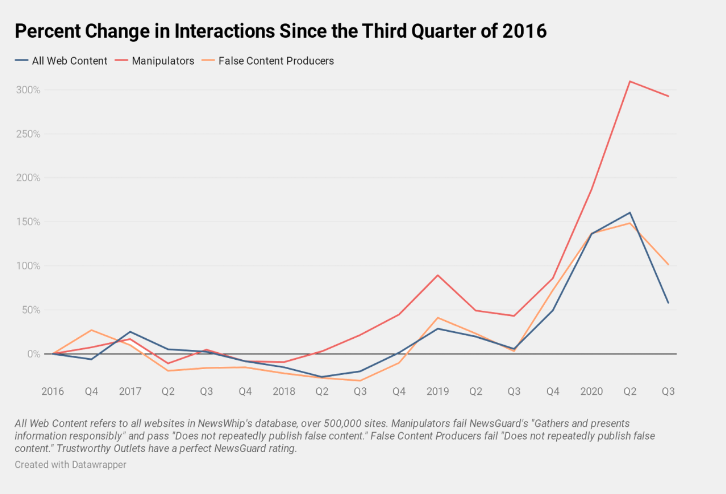 Percent Change in Interactions Since the Third Quarter of 2016

All Web Content Manipulators False Content Producers

300%
250%
200%
150%
100%
50%
0%

2016 Q4 2017 Q2 Q3 Q4 2018 Q2 Q3 Q4 2019 Q2 Q3 Q4 2020 Q2 Q3

All Web Content refers to all websites in NewsWhip's database, over 500,000 sites. Manipulators fail NewsGuard's "Gathers and presents information responsibly" and pass "Does not repeatedly publish false content." False Content Producers fail "Does not repeatedly publish false content." Trustworthy Outlets have a perfect NewsGuard rating.

Created with Datawrapper